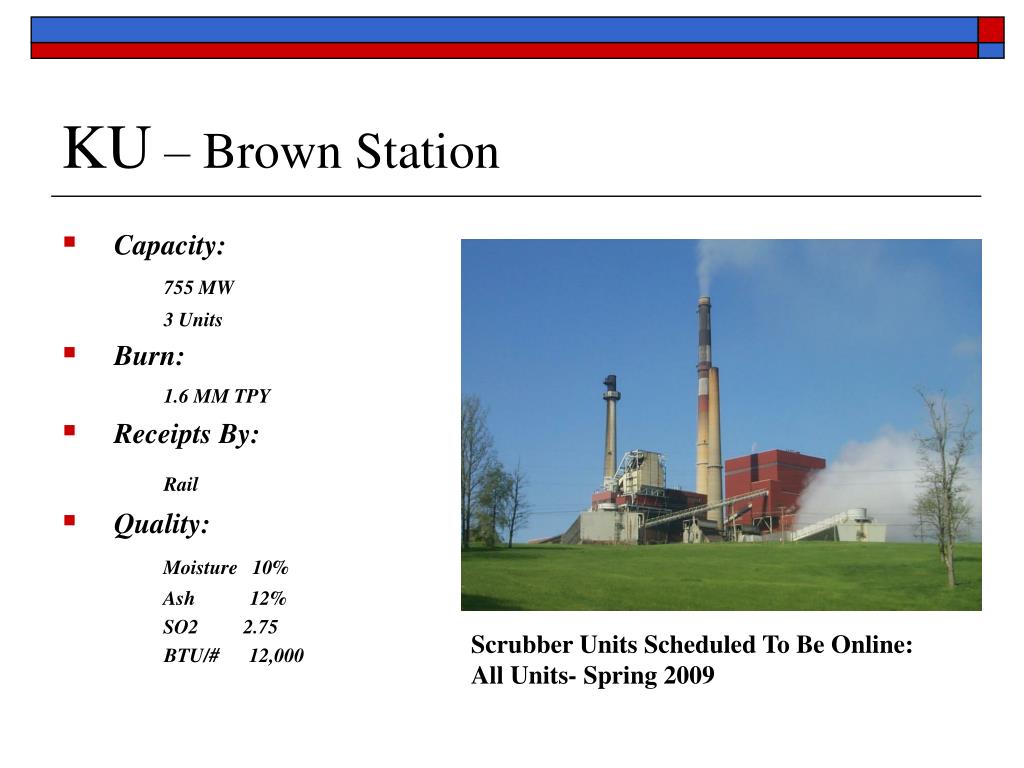 KU – Brown Station

Capacity:

755 MW

3 Units

Burn:

1.6 MM TPY

Receipts By:

Rail

Quality:

Moisture 10%

Ash 12%

SO2 2.75

BTU/# 12,000

Scrubber Units Scheduled To Be Online:
All Units- Spring 2009